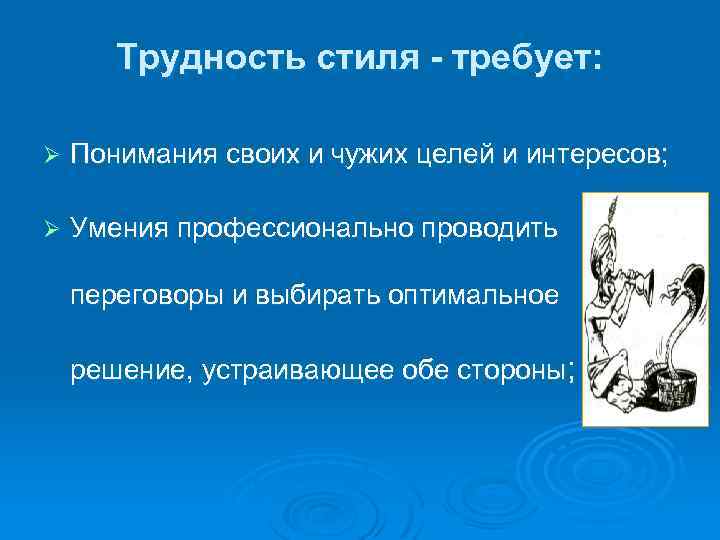 Трудность стиля - требует:

➢ Понимания своих и чужих целей и интересов;

➢ Умения профессионально проводить переговоры и выбирать оптимальное решение, устраивающее обе стороны;